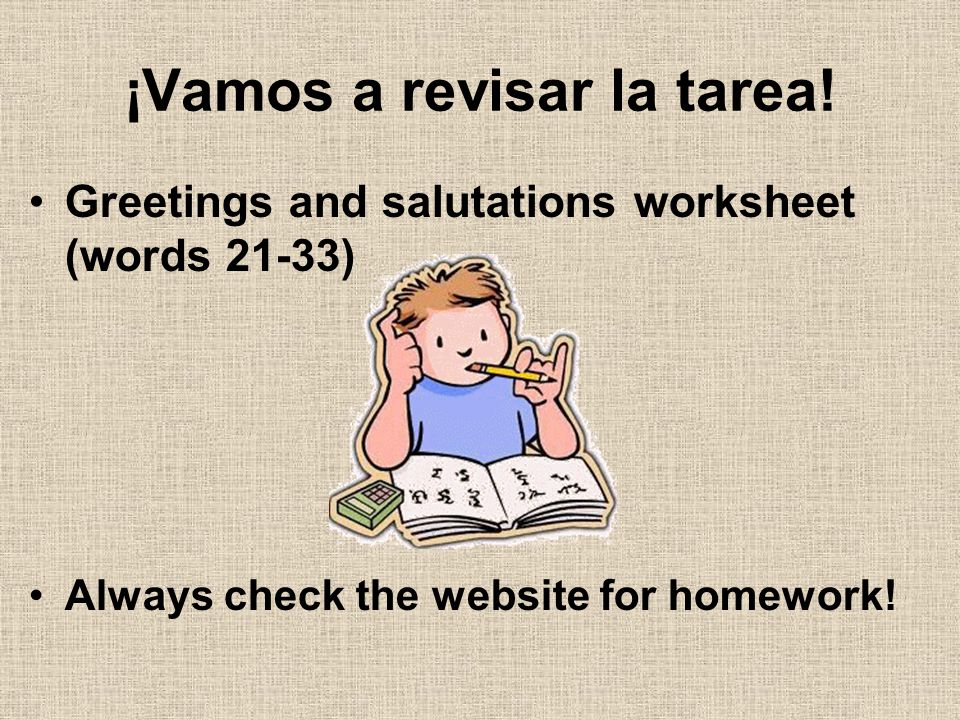 ¡Vamos a revisar la tarea!

• Greetings and salutations worksheet (words 21-33)

• Always check the website for homework!